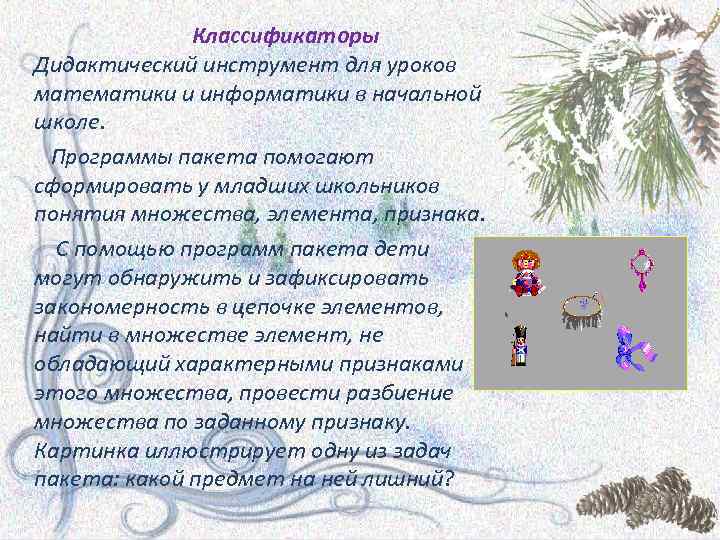 Классификаторы

Дидактический инструмент для уроков математики и информатики в начальной школе.

Программы пакета помогают сформировать у младших школьников понятия множества, элемента, признака.

С помощью программ пакета дети могут обнаружить и зафиксировать закономерность в цепочке элементов, найти в множестве элемент, не обладающий характерными признаками этого множества, провести разбиение множества по заданному признаку. Картинка иллюстрирует одну из задач пакета: какой предмет на ней лишний?